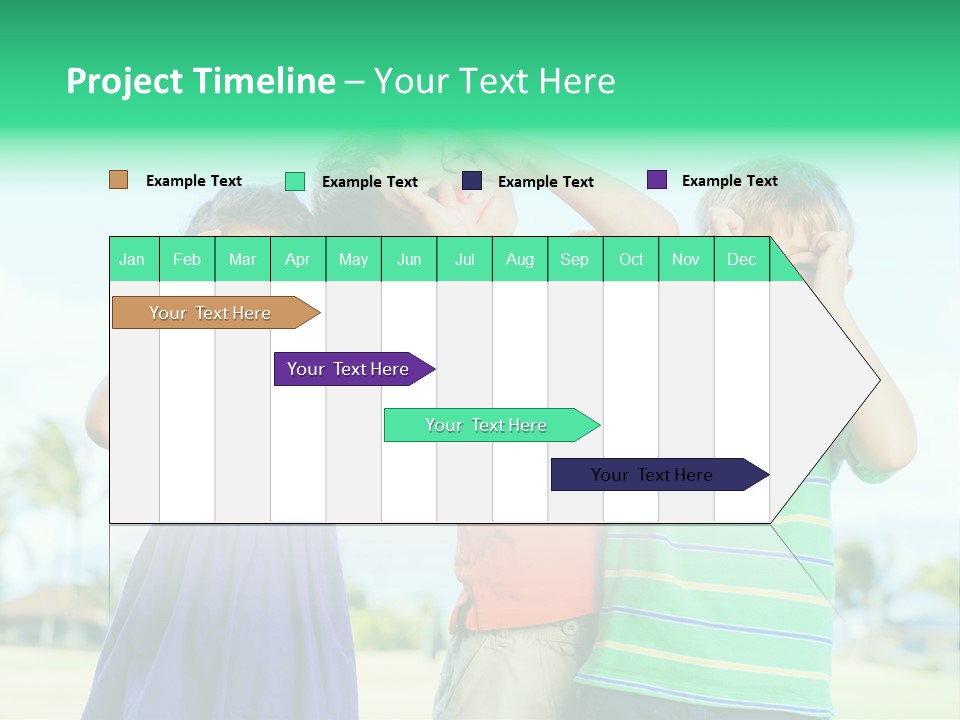 Project Timeline – Your Text Here

Example Text
Example Text
Example Text
Example Text

| Jan | Feb | Mar | Apr | May | Jun | Jul | Aug | Sep | Oct | Nov | Dec |
|---|---|---|---|---|---|---|---|---|---|---|---|

Your Text Here

Your Text Here

Your Text Here

Your Text Here